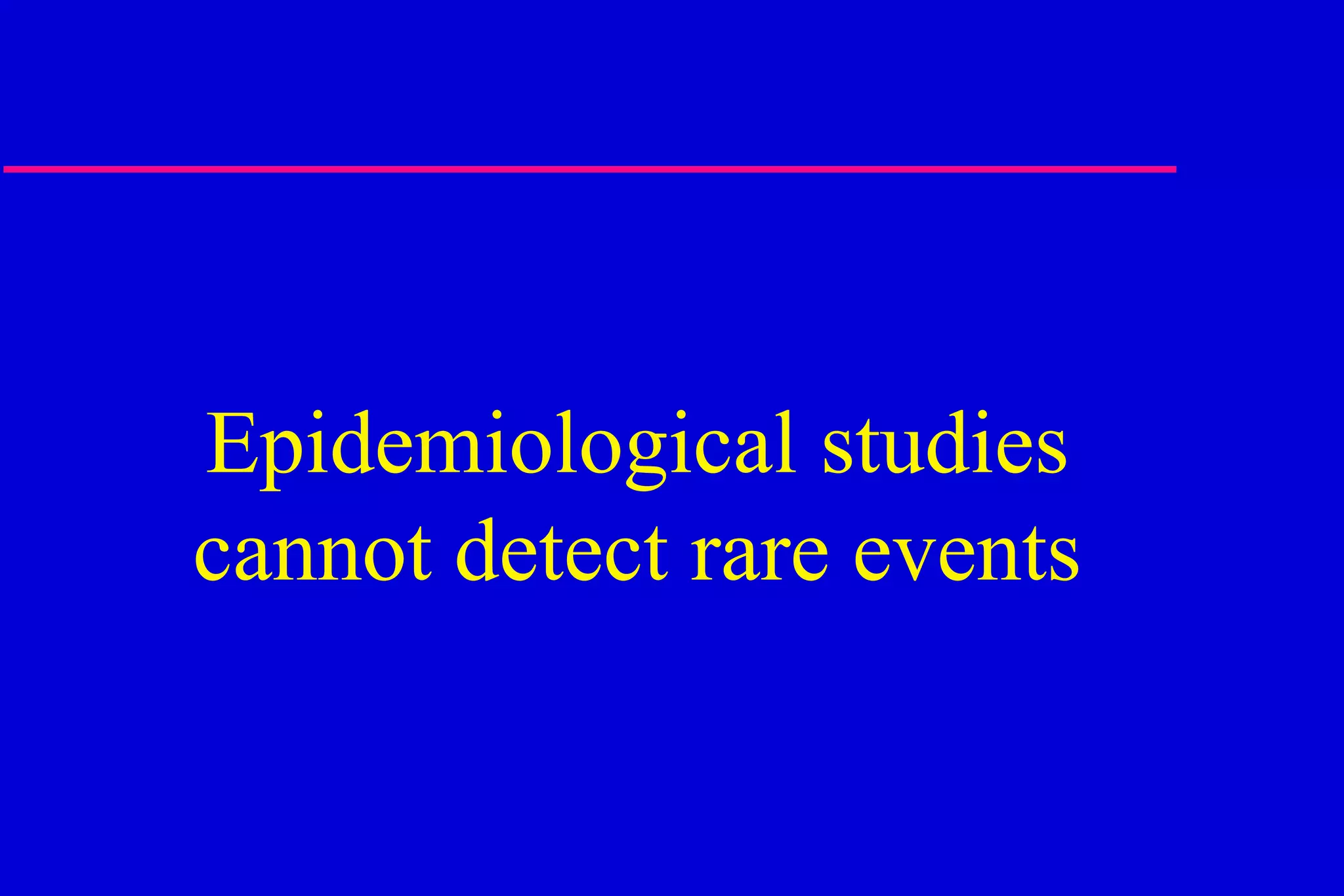 Epidemiological studies cannot detect rare events